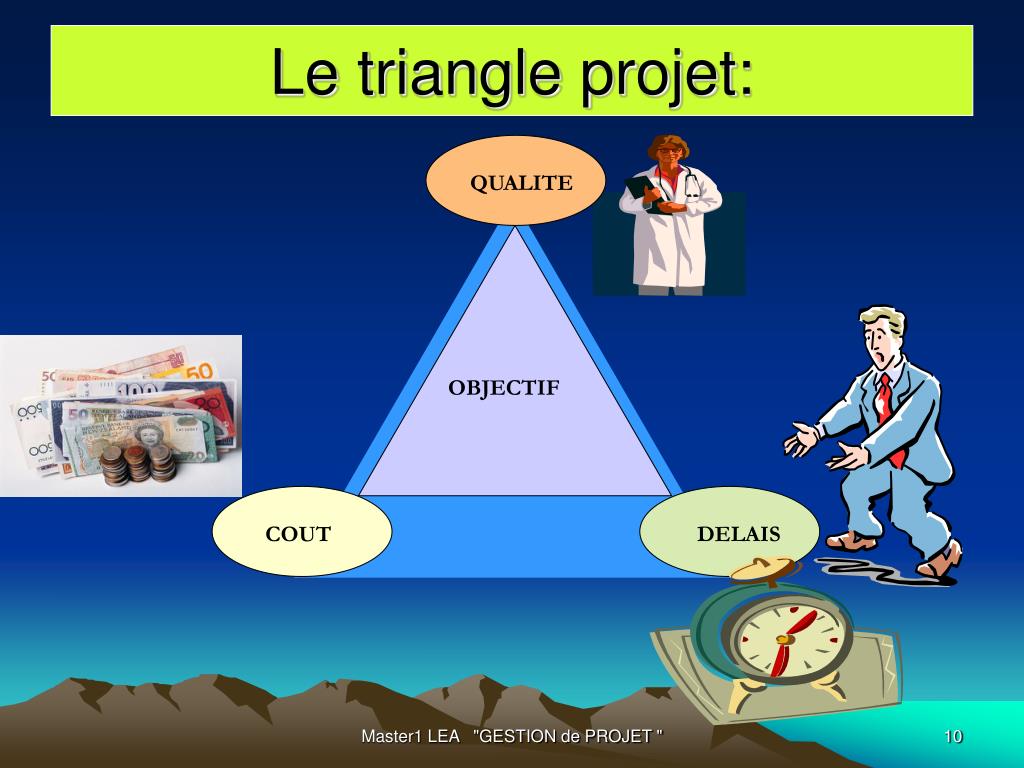 Le triangle projet:

QUALITE

OBJECTIF

COUT

DELAIS

Master1 LEA "GESTION de PROJET "

10